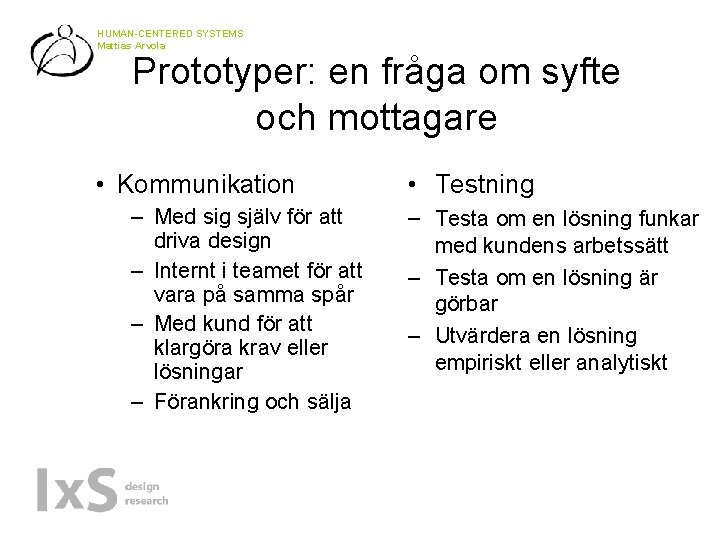 HUMAN-CENTERED SYSTEMS
Mattias Arvola

Prototyper: en fråga om syfte och mottagare

• Kommunikation
– Med sig själv för att driva design
– Internt i teamet för att vara på samma spår
– Med kund för att klargöra krav eller lösningar
– Förankring och sälja

• Testning
– Testa om en lösning funkar med kundens arbetssätt
– Testa om en lösning är görbar
– Utvärdera en lösning empiriskt eller analytiskt

IxS design research